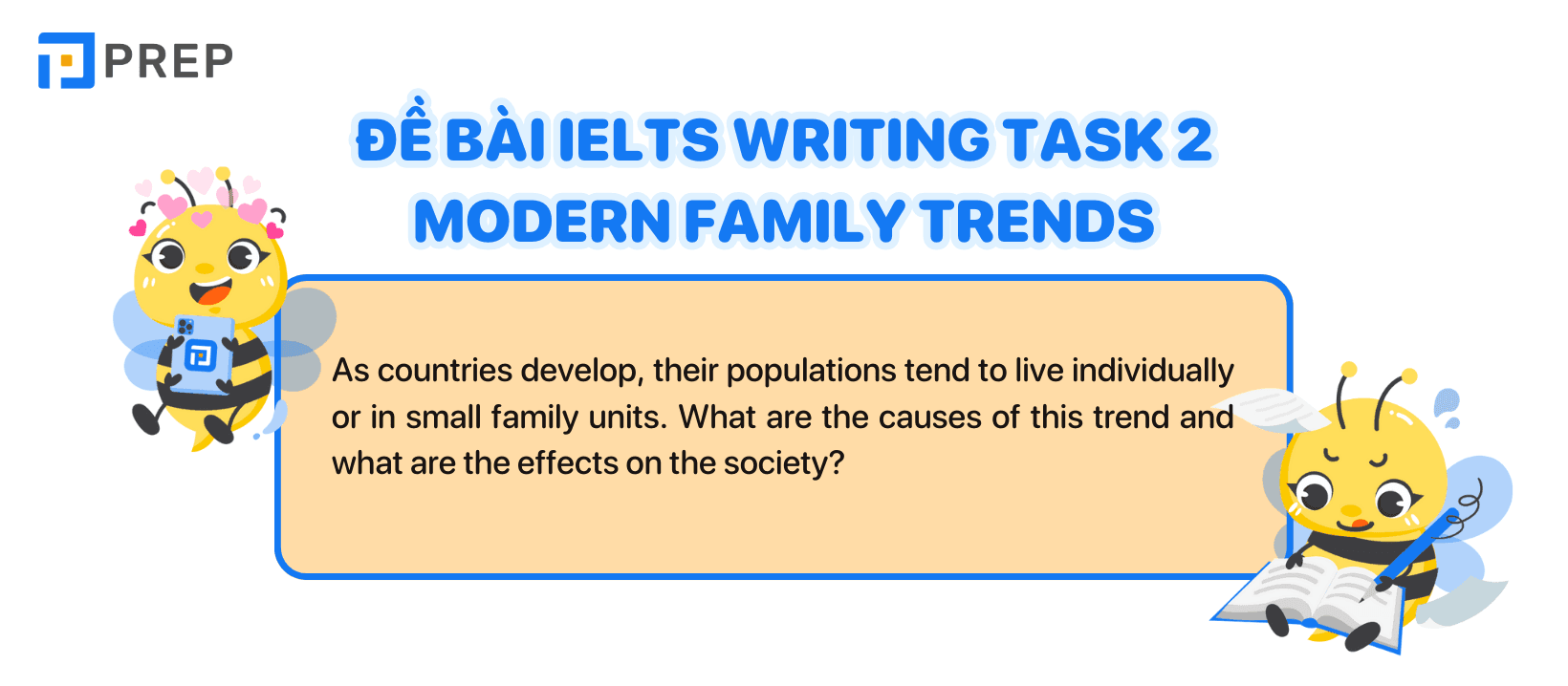 PREP

ĐỀ BÀI IELTS WRITING TASK 2
MODERN FAMILY TRENDS

As countries develop, their populations tend to live individually or in small family units. What are the causes of this trend and what are the effects on the society?